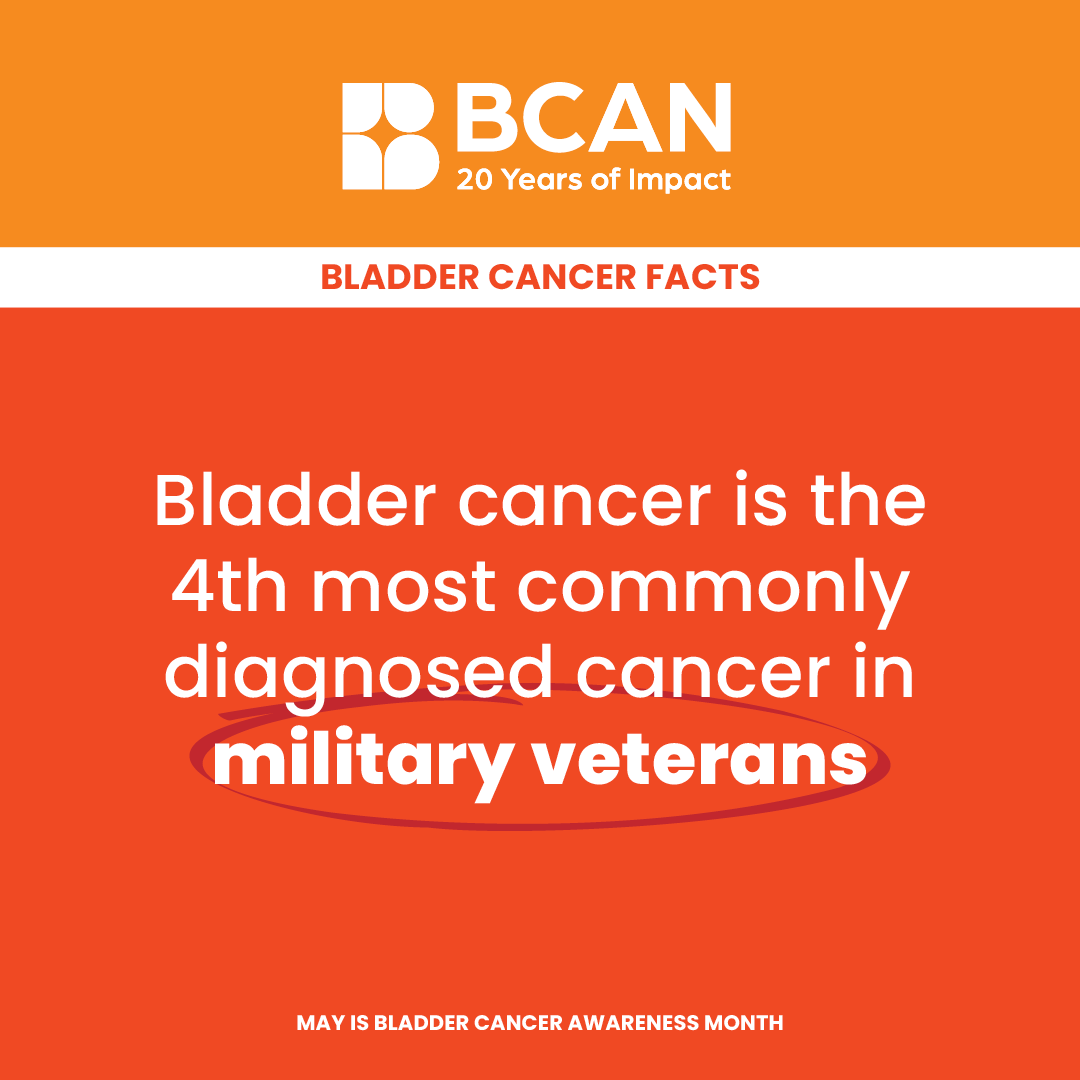 BCAN
20 Years of Impact

BLADDER CANCER FACTS

Bladder cancer is the 4th most commonly diagnosed cancer in military veterans

MAY IS BLADDER CANCER AWARENESS MONTH